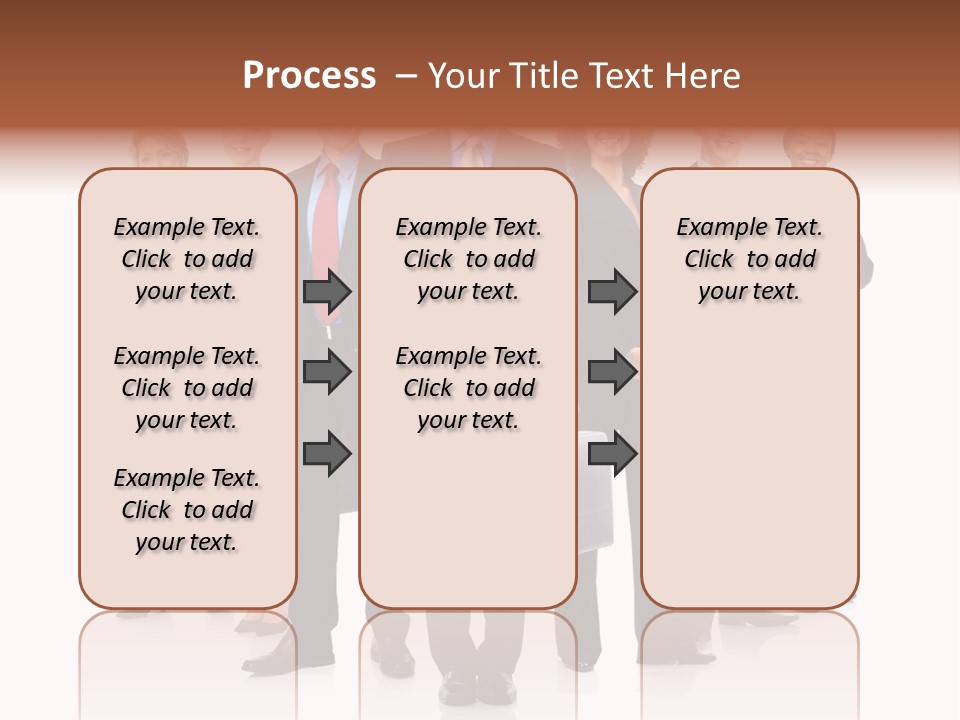 Process – Your Title Text Here

Example Text. Click to add your text.

Example Text. Click to add your text.

Example Text. Click to add your text.

Example Text. Click to add your text.

Example Text. Click to add your text.

Example Text. Click to add your text.